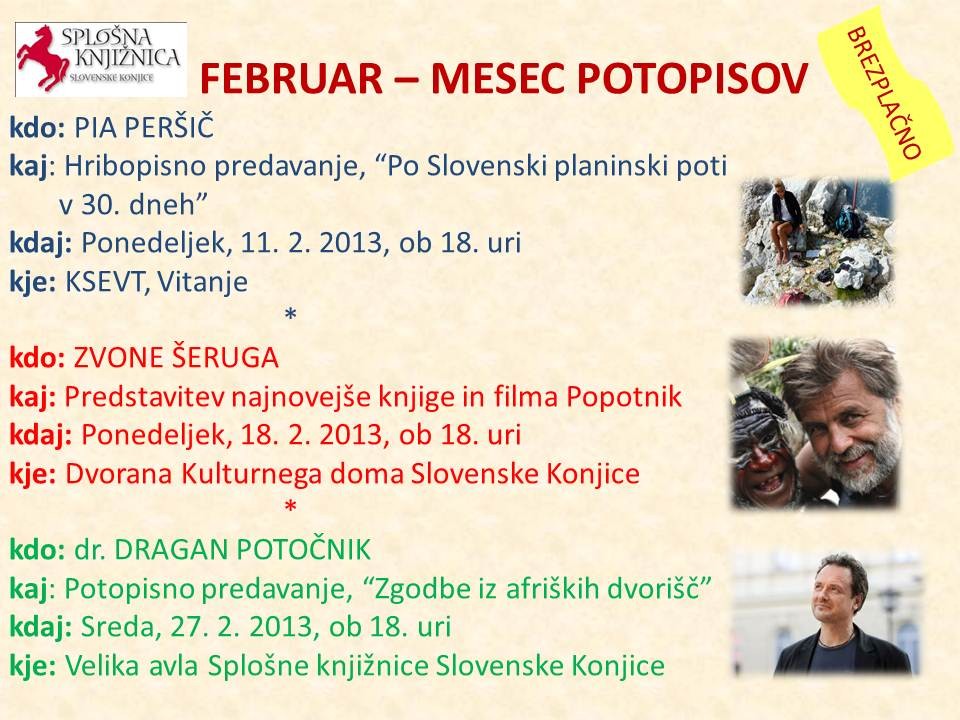 SPLOŠNA KNJIŽNICA SLOVENSKE KONJICE

FEBRUAR – MESEC POTOPISOV

BREZPLAČNO

kdo: PIA PERŠIČ
kaj: Hribopisno predavanje, “Po Slovenski planinski poti v 30. dneh”
kdaj: Ponedeljek, 11. 2. 2013, ob 18. uri
kje: KSEVT, Vitanje

*

kdo: ZVONE ŠERUGA
kaj: Predstavitev najnovejše knjige in filma Popotnik
kdaj: Ponedeljek, 18. 2. 2013, ob 18. uri
kje: Dvorana Kulturnega doma Slovenske Konjice

*

kdo: dr. DRAGAN POTOČNIK
kaj: Potopisno predavanje, “Zgodbe iz afriških dvorišč”
kdaj: Sreda, 27. 2. 2013, ob 18. uri
kje: Velika avla Splošne knjižnice Slovenske Konjice